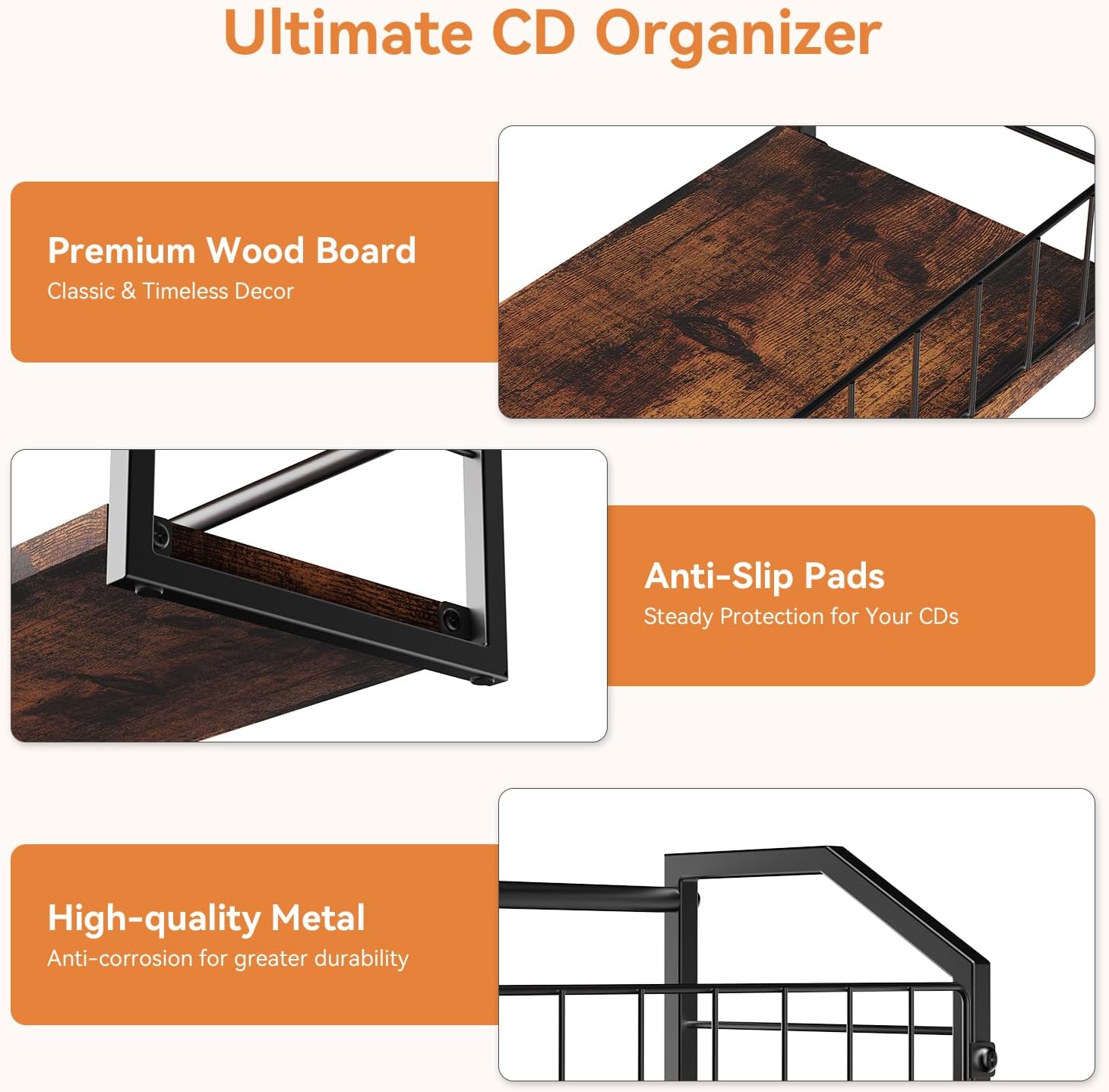 Ultimate CD Organizer

Premium Wood Board
Classic & Timeless Decor

Anti-Slip Pads
Steady Protection for Your CDs

High-quality Metal
Anti-corrosion for greater durability